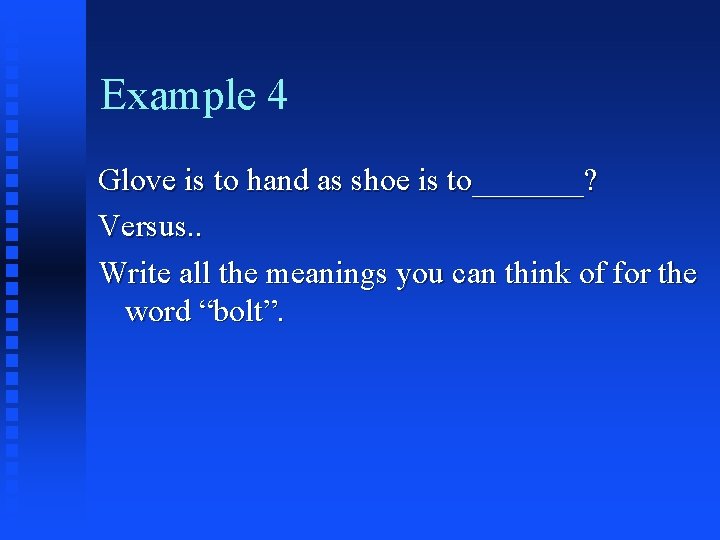 Example 4

Glove is to hand as shoe is to_______?

Versus..

Write all the meanings you can think of for the word “bolt”.